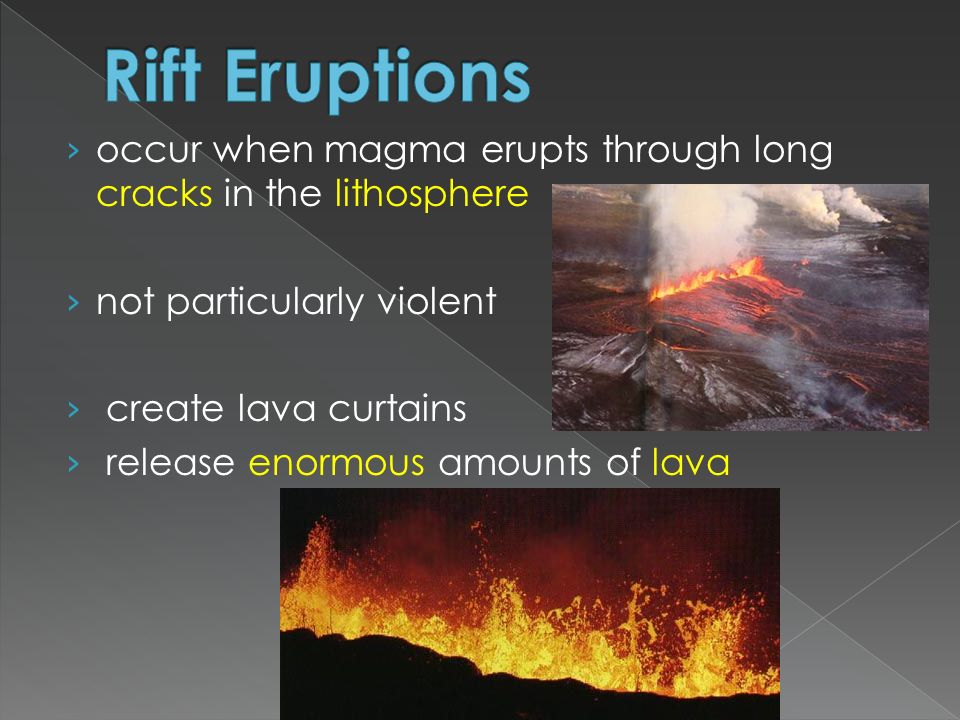 Rift Eruptions

› occur when magma erupts through long cracks in the lithosphere

› not particularly violent

› create lava curtains

› release enormous amounts of lava